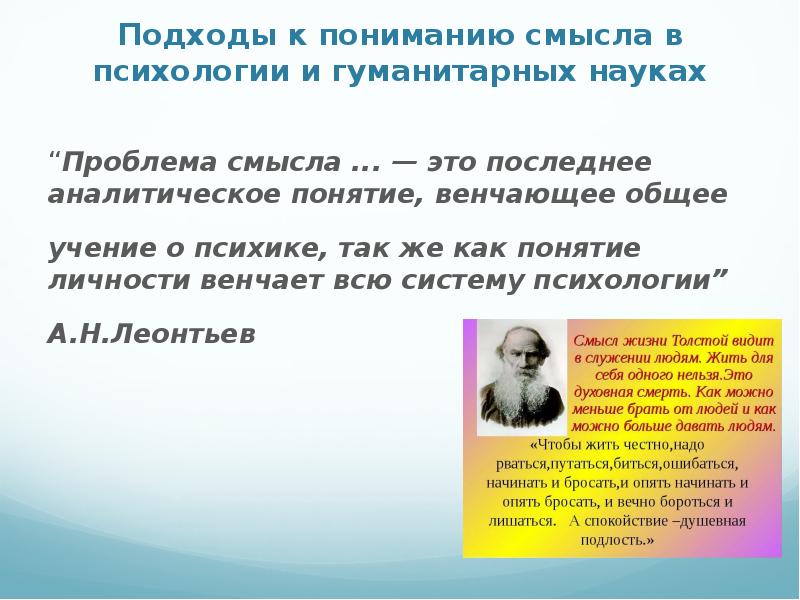 Подходы к пониманию смысла в психологии и гуманитарных науках

“Проблема смысла ... — это последнее аналитическое понятие, венчающее общее

учение о психике, так же как понятие личности венчает всю систему психологии”

А.Н.Леонтьев

Смысл жизни Толстой видит в служении людям. Жить для себя одного нельзя.Это духовная смерть. Как можно меньше брать от людей и как можно больше давать людям.

«Чтобы жить честно,надо рваться,путаться,биться,ошибаться, начинать и бросать,и опять начинать и опять бросать, и вечно бороться и лишаться. А спокойствие –душевная подлость.»